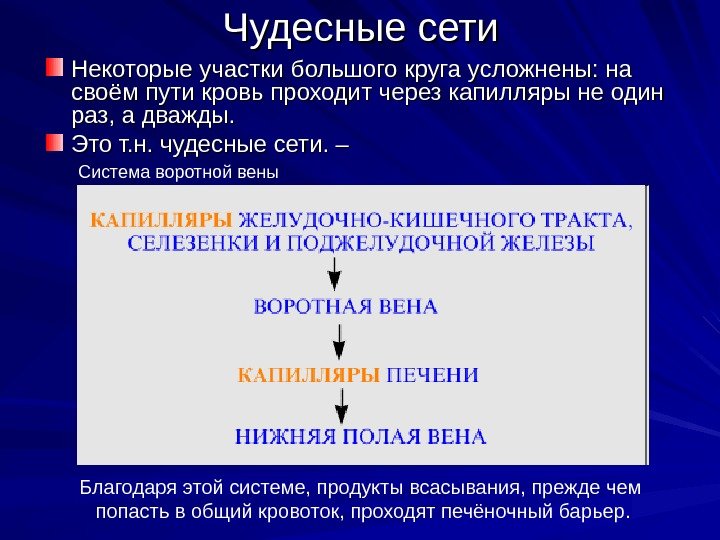 Чудесные сети

Некоторые участки большого круга усложнены: на своём пути кровь проходит через капилляры не один раз, а дважды.

Это т.н. чудесные сети. –

Система воротной вены

КАПИЛЛЯРЫ ЖЕЛУДОЧНО-КИШЕЧНОГО ТРАКТА, СЕЛЕЗЕНКИ И ПОДЖЕЛУДОЧНОЙ ЖЕЛЕЗЫ

ВОРОТНАЯ ВЕНА

КАПИЛЛЯРЫ ПЕЧЕНИ

НИЖНЯЯ ПОЛАЯ ВЕНА

Благодаря этой системе, продукты всасывания, прежде чем попасть в общий кровоток, проходят печёночный барьер.